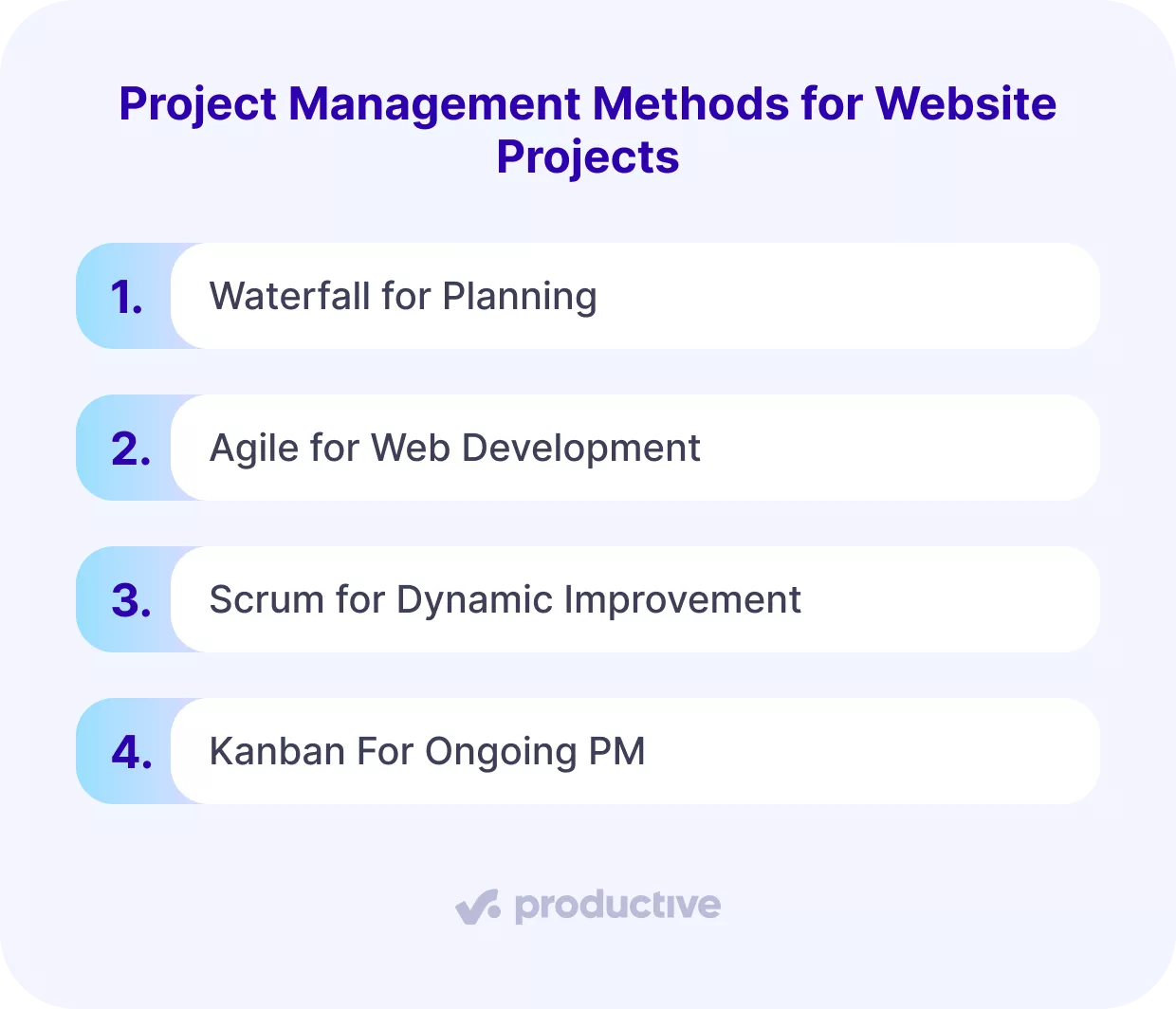 Project Management Methods for Website Projects

1. Waterfall for Planning

2. Agile for Web Development

3. Scrum for Dynamic Improvement

4. Kanban For Ongoing PM

productive